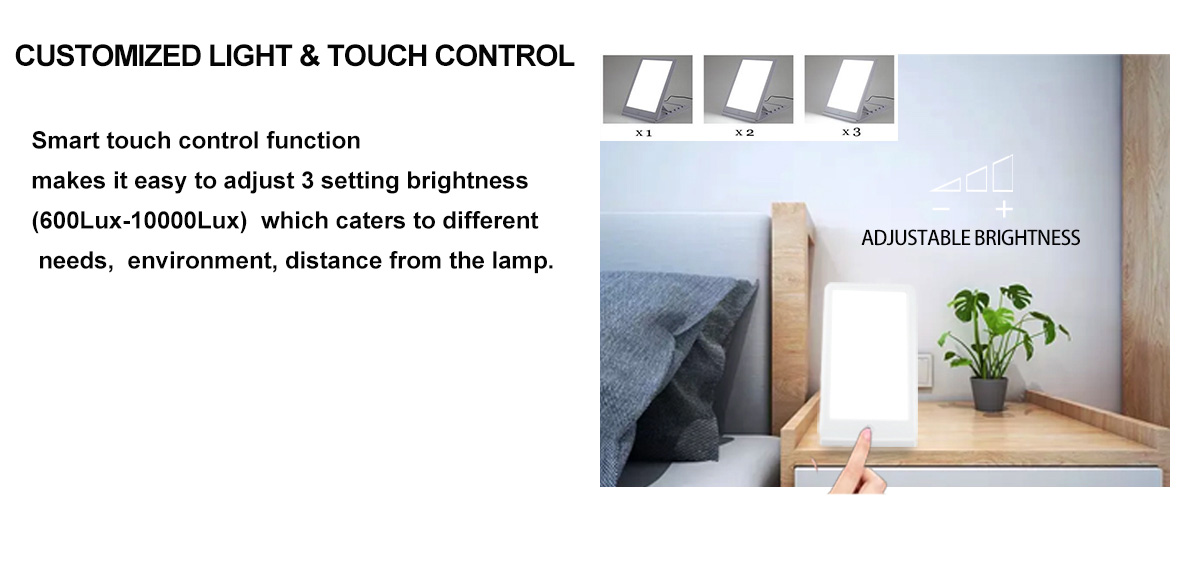 CUSTOMIZED LIGHT & TOUCH CONTROL

Smart touch control function makes it easy to adjust 3 setting brightness (600Lux-10000Lux) which caters to different needs, environment, distance from the lamp.

x 1

x 2

x 3

−

+

ADJUSTABLE BRIGHTNESS